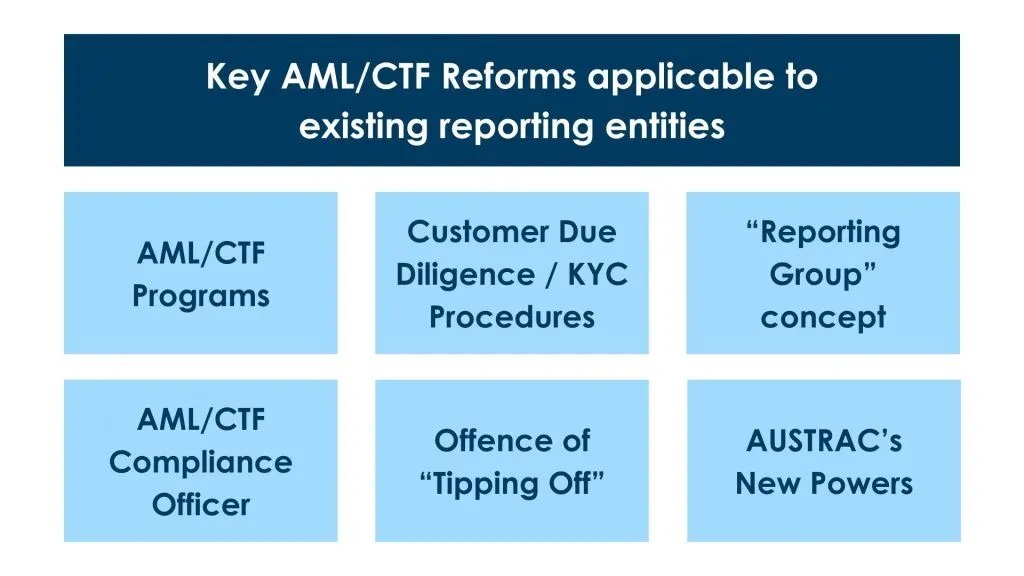 Key AML/CTF Reforms applicable to existing reporting entities

AML/CTF Programs

Customer Due Diligence / KYC Procedures

“Reporting Group” concept

AML/CTF Compliance Officer

Offence of “Tipping Off”

AUSTRAC’s New Powers